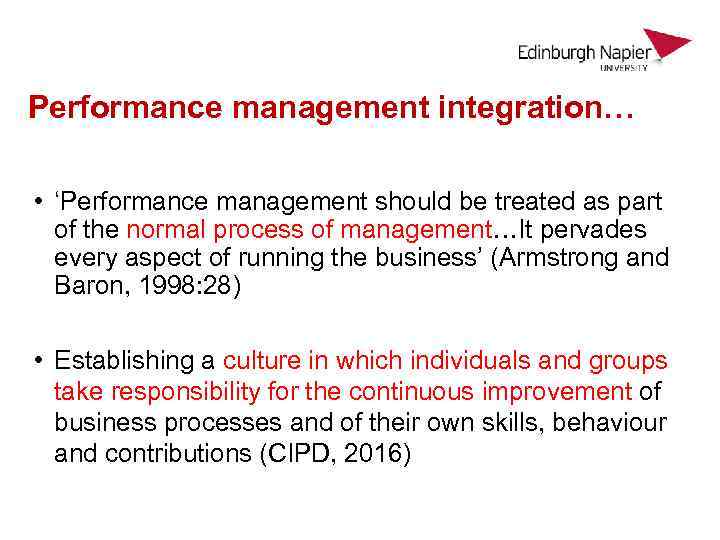 Edinburgh Napier
UNIVERSITY

Performance management integration…

• ‘Performance management should be treated as part of the normal process of management…It pervades every aspect of running the business’ (Armstrong and Baron, 1998:28)

• Establishing a culture in which individuals and groups take responsibility for the continuous improvement of business processes and of their own skills, behaviour and contributions (CIPD, 2016)